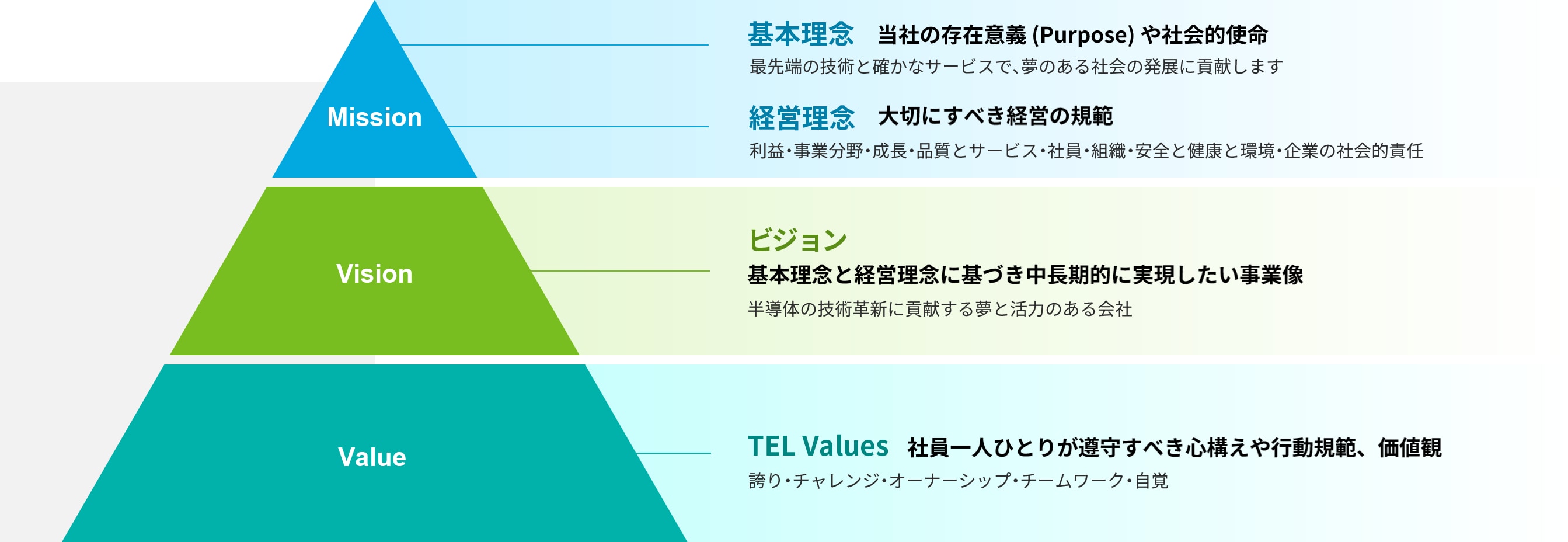 Mission

基本理念　当社の存在意義 (Purpose) や社会的使命

最先端の技術と確かなサービスで、夢のある社会の発展に貢献します

経営理念　大切にすべき経営の規範

利益・事業分野・成長・品質とサービス・社員・組織・安全と健康と環境・企業の社会的責任

Vision

ビジョン

基本理念と経営理念に基づき中長期的に実現したい事業像

半導体の技術革新に貢献する夢と活力のある会社

Value

TEL Values　社員一人ひとりが遵守すべき心構えや行動規範、価値観

誇り・チャレンジ・オーナーシップ・チームワーク・自覚